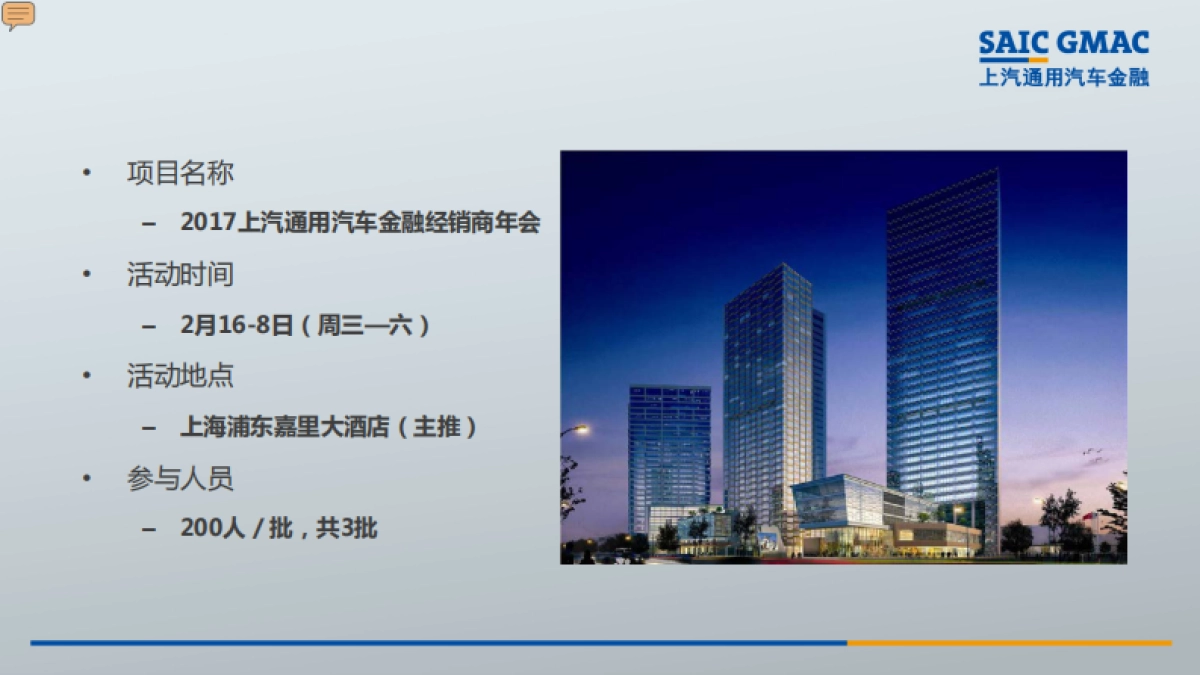 SAIC GMAC
上汽通用汽车金融

• 项目名称
– 2017上汽通用汽车金融经销商年会
• 活动时间
– 2月16-8日（周三—六）
• 活动地点
– 上海浦东嘉里大酒店（主推）
• 参与人员
– 200人 / 批，共3批